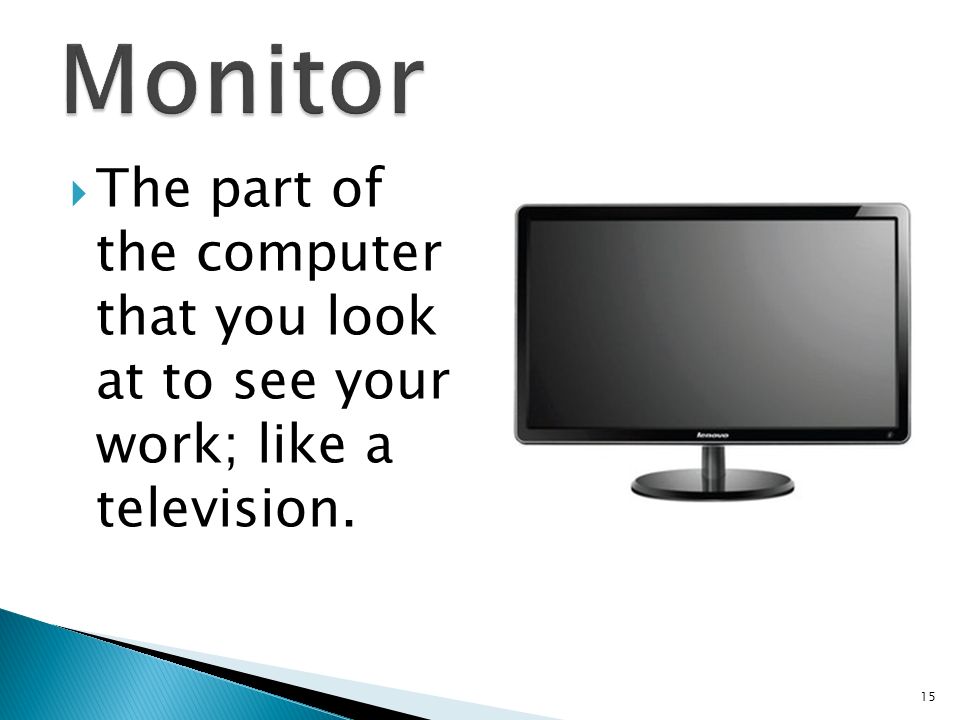 Monitor

The part of the computer that you look at to see your work; like a television.

lenovo

15